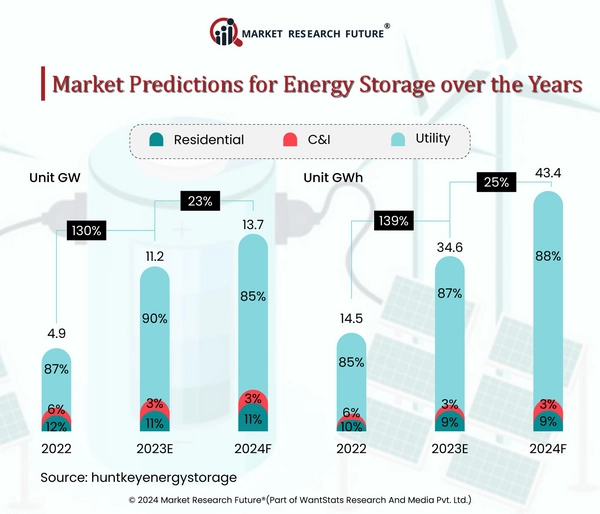 MARKET RESEARCH FUTURE®

Market Predictions for Energy Storage over the Years

Residential C&I Utility

Unit GW

130%

23%

4.9

87%

6%

12%

2022

11.2

90%

3%

11%

2023E

13.7

85%

3%

11%

2024F

Unit GWh

139%

25%

14.5

85%

6%

10%

2022

34.6

87%

3%

9%

2023E

43.4

88%

3%

9%

2024F

Source: huntkeyenergystorage

© 2024 Market Research Future®(Part of WantStats Research And Media Pvt. Ltd.)